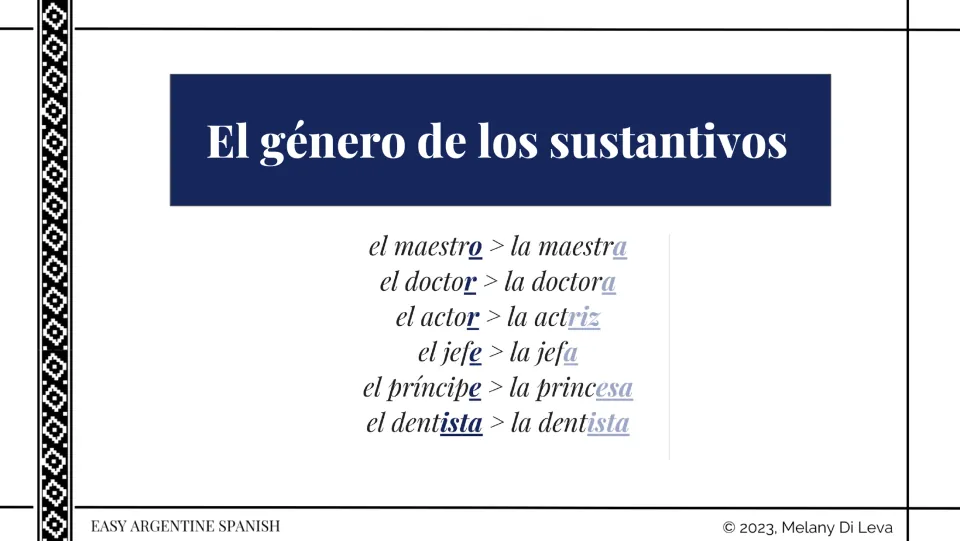 El género de los sustantivos

el maestro > la maestra
el doctor > la doctora
el actor > la actriz
el jefe > la jefa
el príncipe > la princesa
el dentista > la dentista

EASY ARGENTINE SPANISH

© 2023, Melany Di Leva